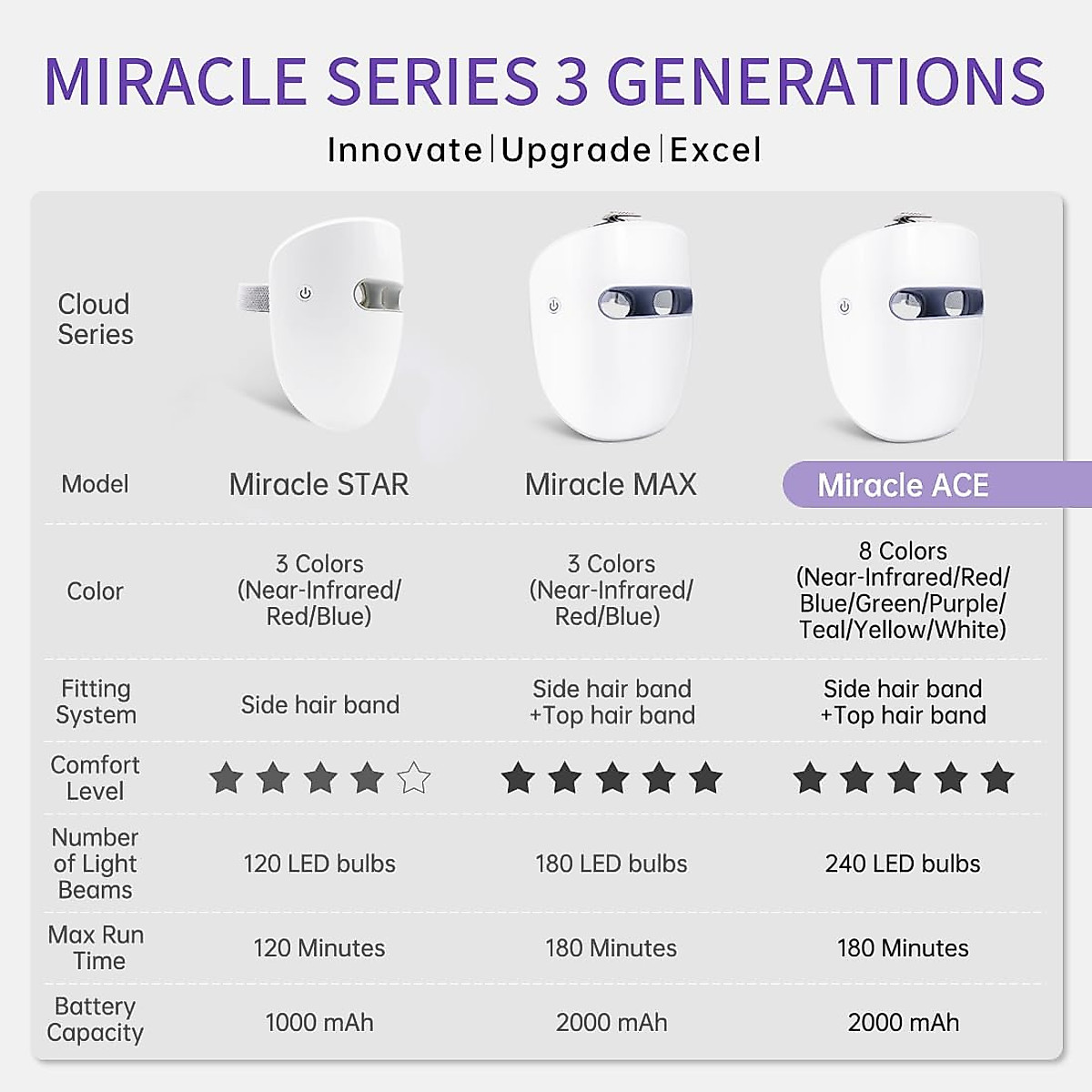 MIRACLE SERIES 3 GENERATIONS

Innovate | Upgrade | Excel

| Cloud Series | | | |
|---|---|---|---|
| Model | Miracle STAR | Miracle MAX | Miracle ACE |
| Color | 3 Colors (Near-Infrared/ Red/Blue) | 3 Colors (Near-Infrared/ Red/Blue) | 8 Colors (Near-Infrared/Red/ Blue/Green/Purple/ Teal/Yellow/White) |
| Fitting System | Side hair band | Side hair band +Top hair band | Side hair band +Top hair band |
| Comfort Level | ★★★★☆ | ★★★★★ | ★★★★★ |
| Number of Light Beams | 120 LED bulbs | 180 LED bulbs | 240 LED bulbs |
| Max Run Time | 120 Minutes | 180 Minutes | 180 Minutes |
| Battery Capacity | 1000 mAh | 2000 mAh | 2000 mAh |